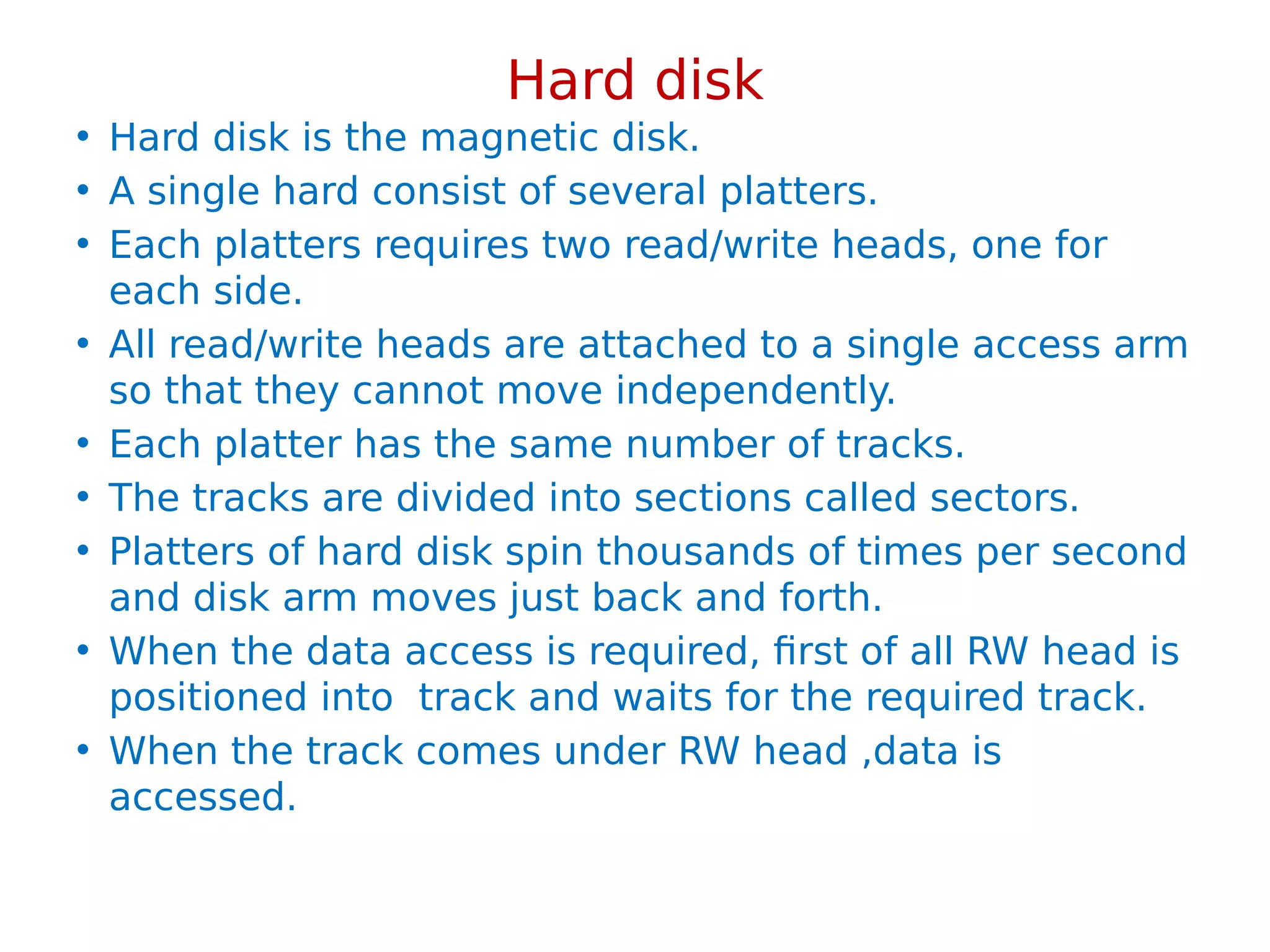 Hard disk

• Hard disk is the magnetic disk.
• A single hard consist of several platters.
• Each platters requires two read/write heads, one for each side.
• All read/write heads are attached to a single access arm so that they cannot move independently.
• Each platter has the same number of tracks.
• The tracks are divided into sections called sectors.
• Platters of hard disk spin thousands of times per second and disk arm moves just back and forth.
• When the data access is required, first of all RW head is positioned into track and waits for the required track.
• When the track comes under RW head ,data is accessed.